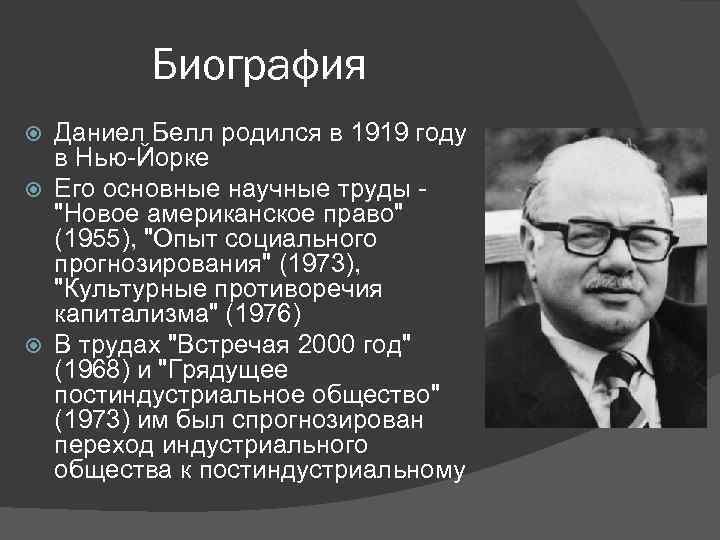 Биография

Даниел Белл родился в 1919 году в Нью-Йорке

Его основные научные труды - "Новое американское право" (1955), "Опыт социального прогнозирования" (1973), "Культурные противоречия капитализма" (1976)

В трудах "Встречая 2000 год" (1968) и "Грядущее постиндустриальное общество" (1973) им был спрогнозирован переход индустриального общества к постиндустриальному